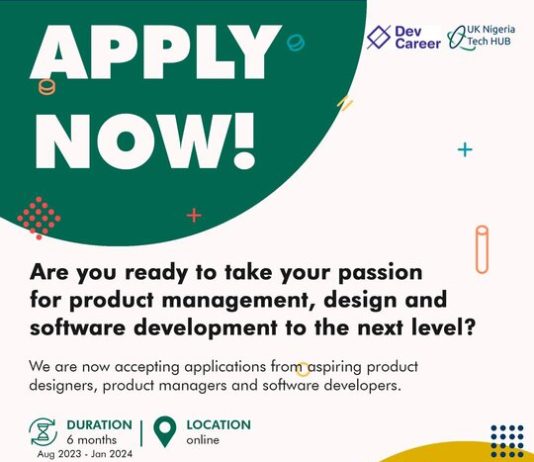 APPLY NOW!

Dev Career

UK Nigeria Tech HUB

Are you ready to take your passion for product management, design and software development to the next level?

We are now accepting applications from aspiring product designers, product managers and software developers.

DURATION
6 months
Aug 2023 - Jan 2024

LOCATION
online